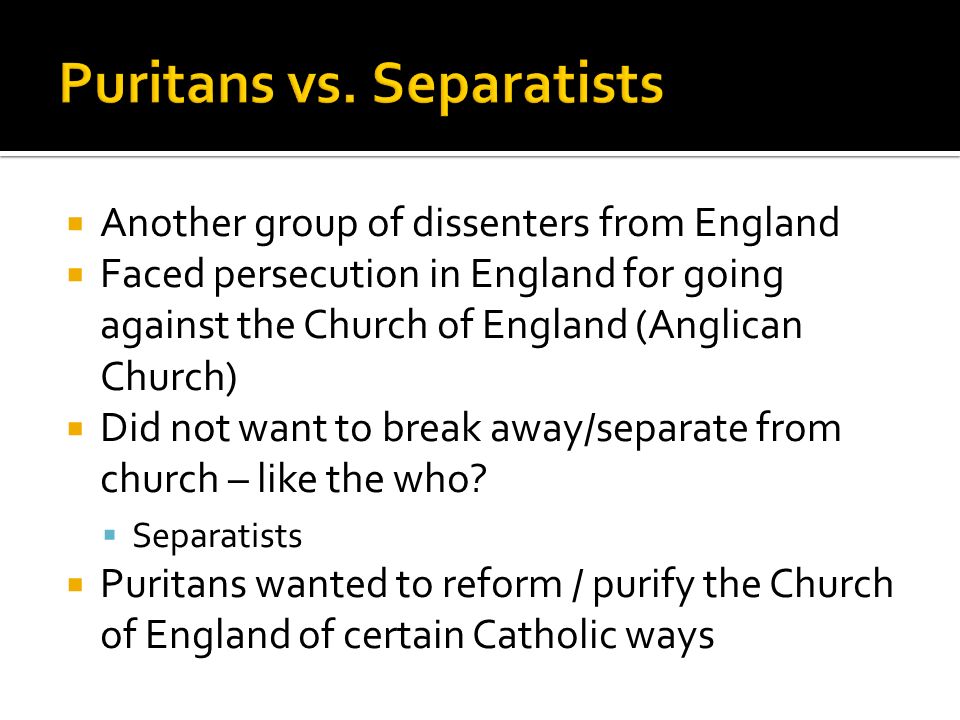 Puritans vs. Separatists

- Another group of dissenters from England
- Faced persecution in England for going against the Church of England (Anglican Church)
- Did not want to break away/separate from church – like the who?
  - Separatists
- Puritans wanted to reform / purify the Church of England of certain Catholic ways